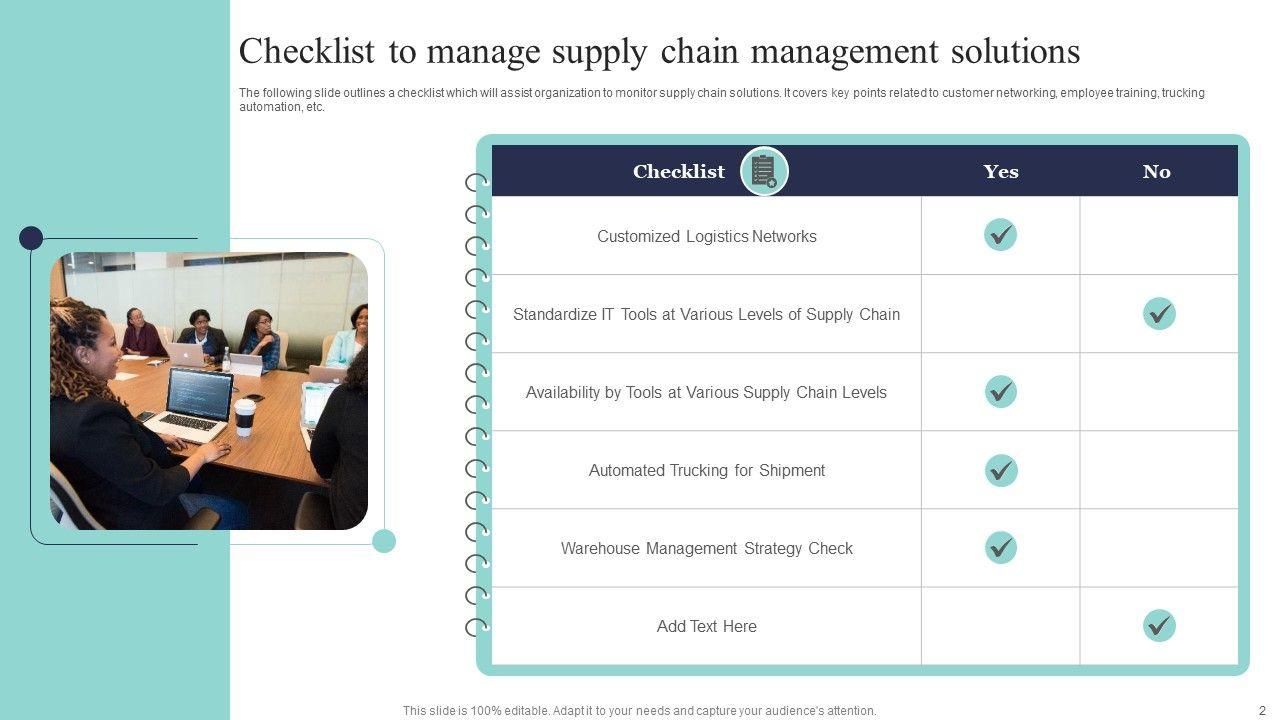 Checklist to manage supply chain management solutions

The following slide outlines a checklist which will assist organization to monitor supply chain solutions. It covers key points related to customer networking, employee training, trucking automation, etc.

| Checklist | Yes | No |
|---|---|---|
| Customized Logistics Networks | ✓ | |
| Standardize IT Tools at Various Levels of Supply Chain | | ✓ |
| Availability by Tools at Various Supply Chain Levels | ✓ | |
| Automated Trucking for Shipment | ✓ | |
| Warehouse Management Strategy Check | ✓ | |
| Add Text Here | | ✓ |

This slide is 100% editable. Adapt it to your needs and capture your audience's attention.

2